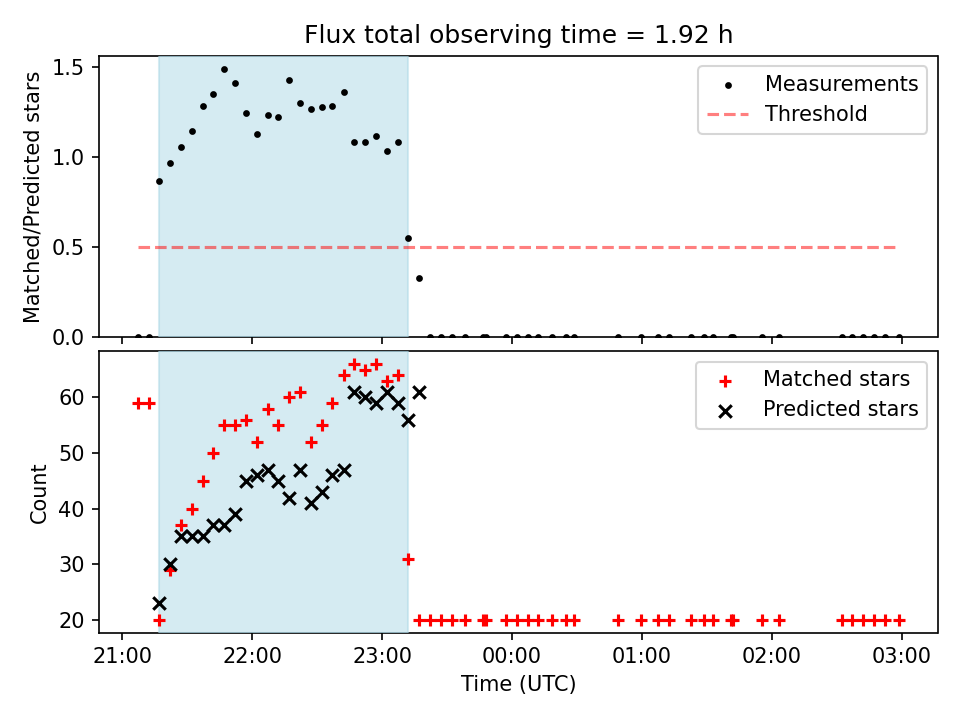 Flux total observing time = 1.92 h

Matched/Predicted stars

1.5
1.0
0.5
0.0

Measurements
Threshold

Count

60
50
40
30
20

Matched stars
Predicted stars

21:00 22:00 23:00 00:00 01:00 02:00 03:00

Time (UTC)